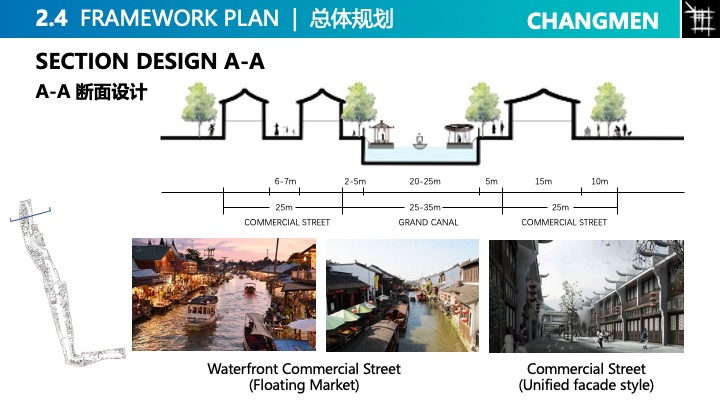 2.4 FRAMEWORK PLAN | 总体规划

CHANGMEN

SECTION DESIGN A-A
A-A 断面设计

6-7m
2-5m
20-25m
5m
15m
10m
25m
25-35m
25m
COMMERCIAL STREET
GRAND CANAL
COMMERCIAL STREET

Waterfront Commercial Street
(Floating Market)

Commercial Street
(Unified facade style)